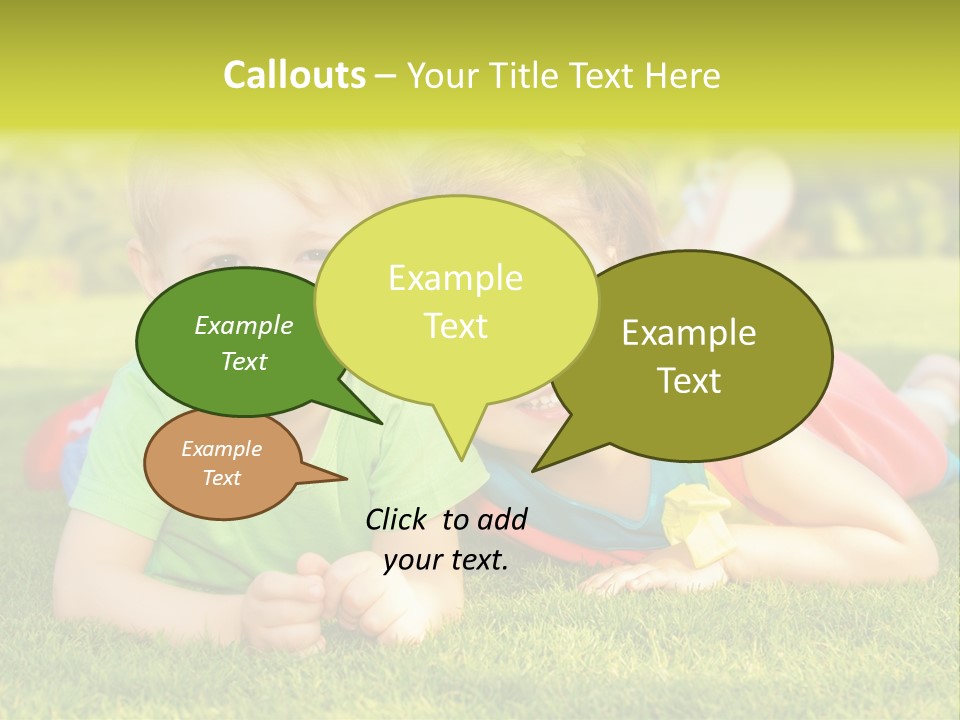 Callouts – Your Title Text Here

Example Text

Example Text

Example Text

Example Text

Click to add your text.